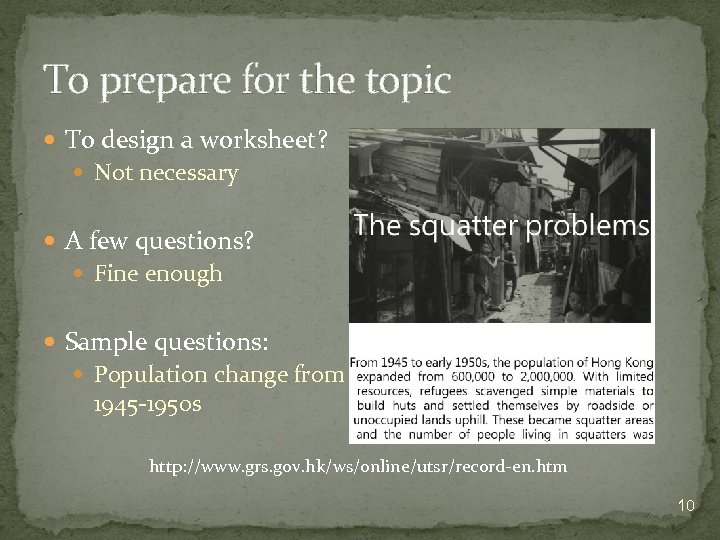 To prepare for the topic

To design a worksheet?

Not necessary

A few questions?

Fine enough

Sample questions:

Population change from 1945-1950s

The squatter problems

From 1945 to early 1950s, the population of Hong Kong expanded from 600,000 to 2,000,000. With limited resources, refugees scavenged simple materials to build huts and settled themselves by roadside or unoccupied lands uphill. These became squatter areas and the number of people living in squatters was

http://www.grs.gov.hk/ws/online/utsr/record-en.htm

10